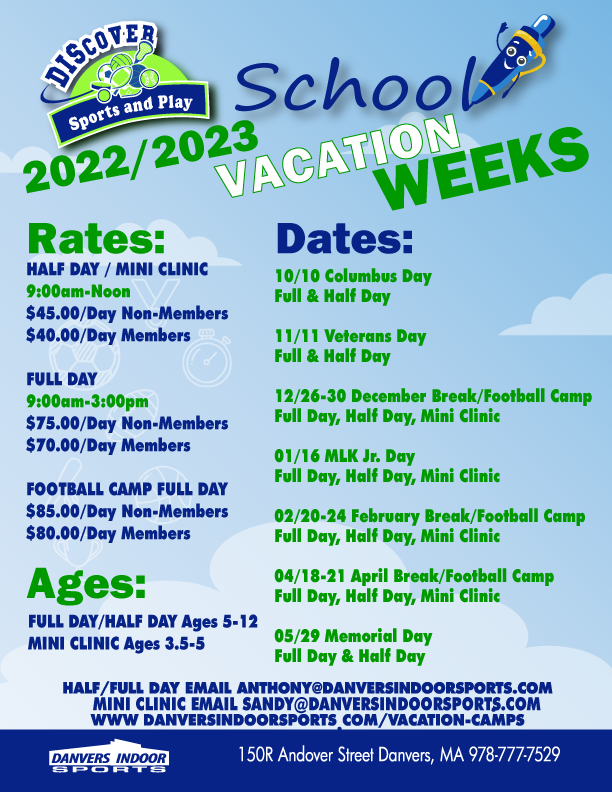 DISCOVER
Sports and Play

School
2022/2023 VACATION WEEKS

Rates:
HALF DAY / MINI CLINIC
9:00am-Noon
$45.00/Day Non-Members
$40.00/Day Members

FULL DAY
9:00am-3:00pm
$75.00/Day Non-Members
$70.00/Day Members

FOOTBALL CAMP FULL DAY
$85.00/Day Non-Members
$80.00/Day Members

Ages:
FULL DAY/HALF DAY Ages 5-12
MINI CLINIC Ages 3.5-5

Dates:
10/10 Columbus Day
Full & Half Day

11/11 Veterans Day
Full & Half Day

12/26-30 December Break/Football Camp
Full Day, Half Day, Mini Clinic

01/16 MLK Jr. Day
Full Day, Half Day, Mini Clinic

02/20-24 February Break/Football Camp
Full Day, Half Day, Mini Clinic

04/18-21 April Break/Football Camp
Full Day, Half Day, Mini Clinic

05/29 Memorial Day
Full Day & Half Day

HALF/FULL DAY EMAIL ANTHONY@DANVERSINDOORSPORTS.COM
MINI CLINIC EMAIL SANDY@DANVERSINDOORSPORTS.COM
WWW DANVERSINDOORSPORTS.COM/VACATION-CAMPS

DANVERS INDOOR SPORTS
150R Andover Street Danvers, MA 978-777-7529